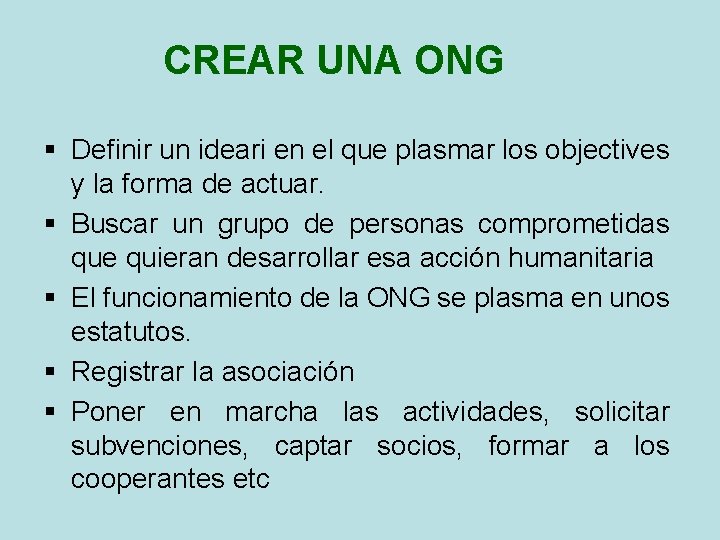 CREAR UNA ONG

▪ Definir un ideari en el que plasmar los objectives y la forma de actuar.
▪ Buscar un grupo de personas comprometidas que quieran desarrollar esa acción humanitaria
▪ El funcionamiento de la ONG se plasma en unos estatutos.
▪ Registrar la asociación
▪ Poner en marcha las actividades, solicitar subvenciones, captar socios, formar a los cooperantes etc